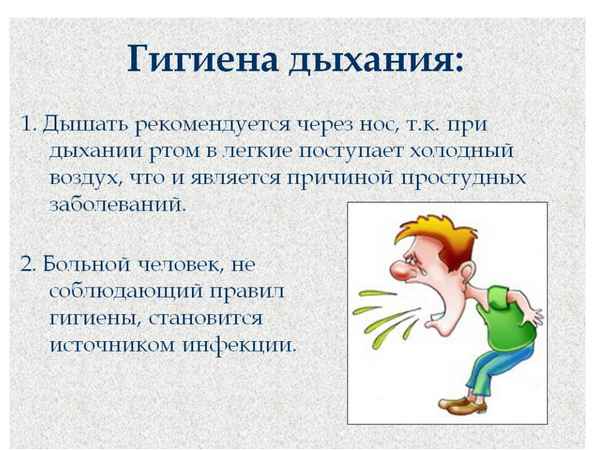 Гигиена дыхания:

1. Дышать рекомендуется через нос, т.к. при дыхании ртом в легкие поступает холодный воздух, что и является причиной простудных заболеваний.

2. Больной человек, не соблюдающий правил гигиены, становится источником инфекции.